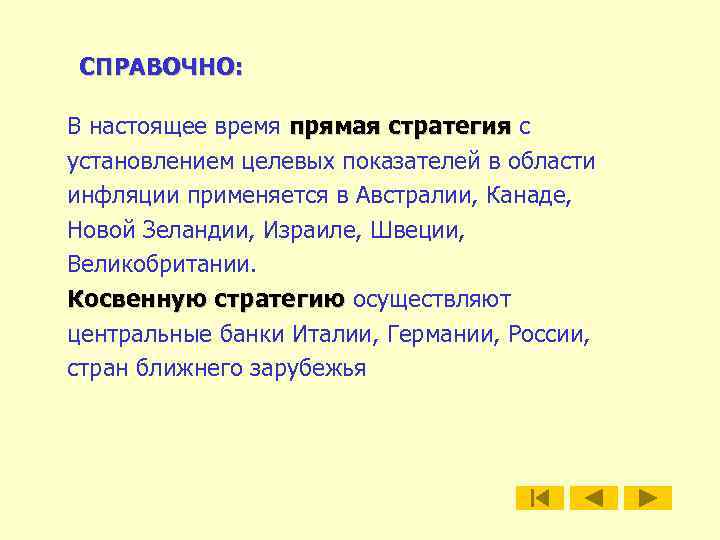 СПРАВОЧНО:

В настоящее время прямая стратегия с установлением целевых показателей в области инфляции применяется в Австралии, Канаде, Новой Зеландии, Израиле, Швеции, Великобритании.
Косвенную стратегию осуществляют центральные банки Италии, Германии, России, стран ближнего зарубежья